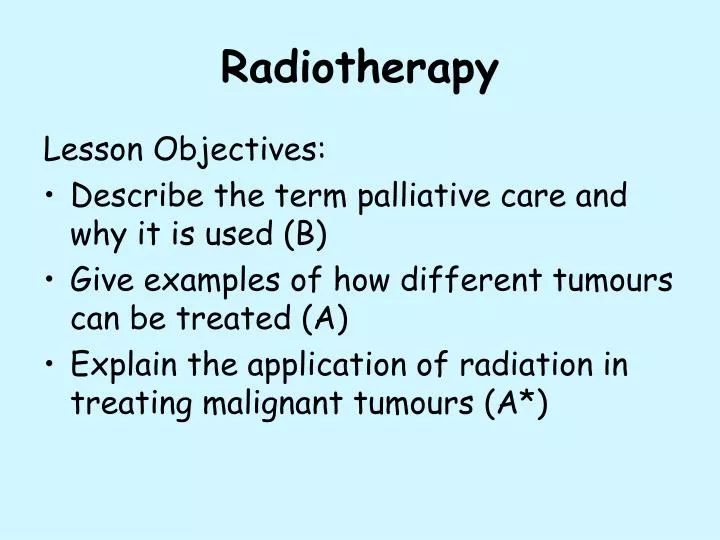 Radiotherapy

Lesson Objectives:

• Describe the term palliative care and why it is used (B)
• Give examples of how different tumours can be treated (A)
• Explain the application of radiation in treating malignant tumours (A*)